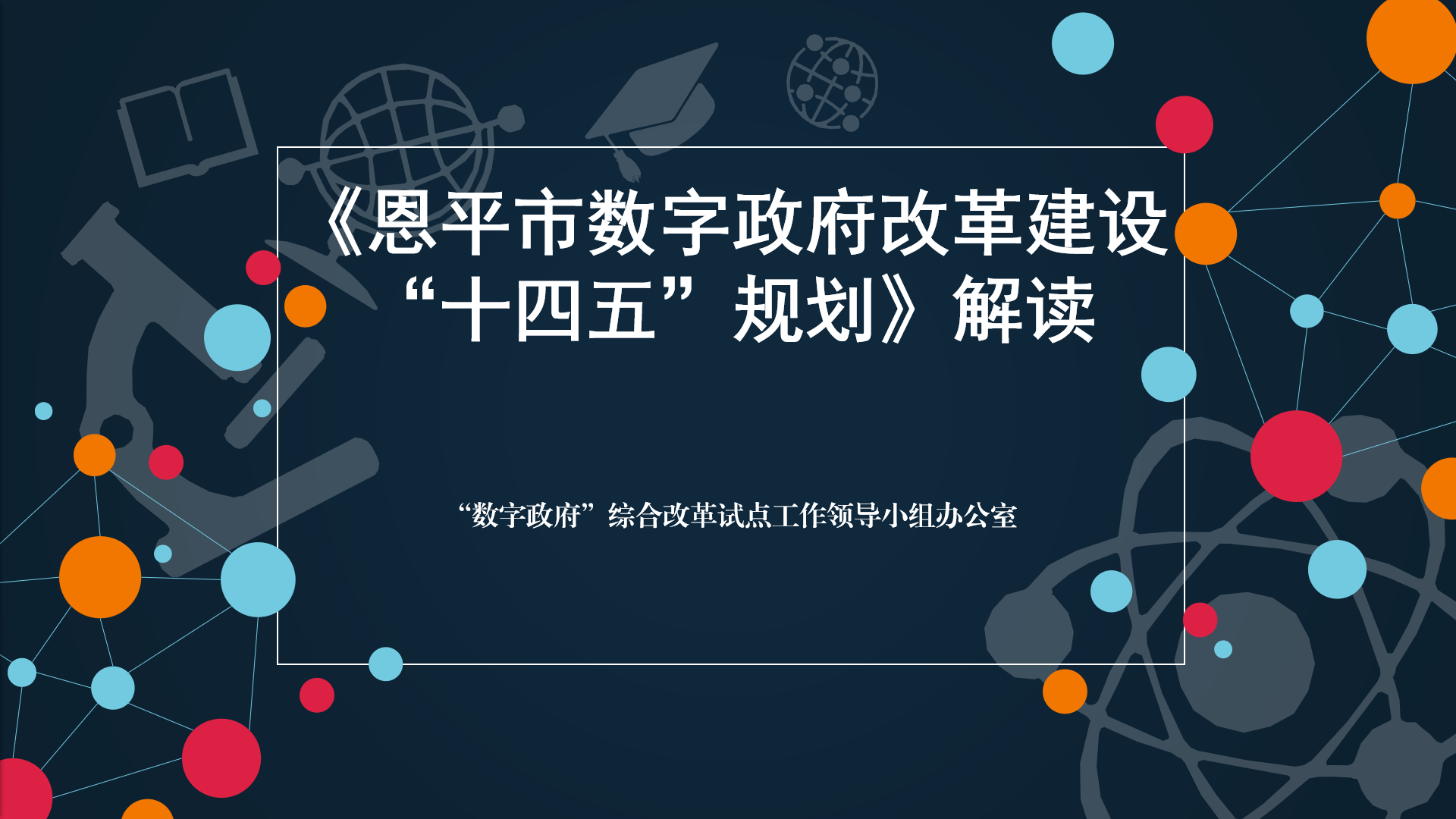 《恩平市数字政府改革建设“十四五”规划》解读

“数字政府”综合改革试点工作领导小组办公室